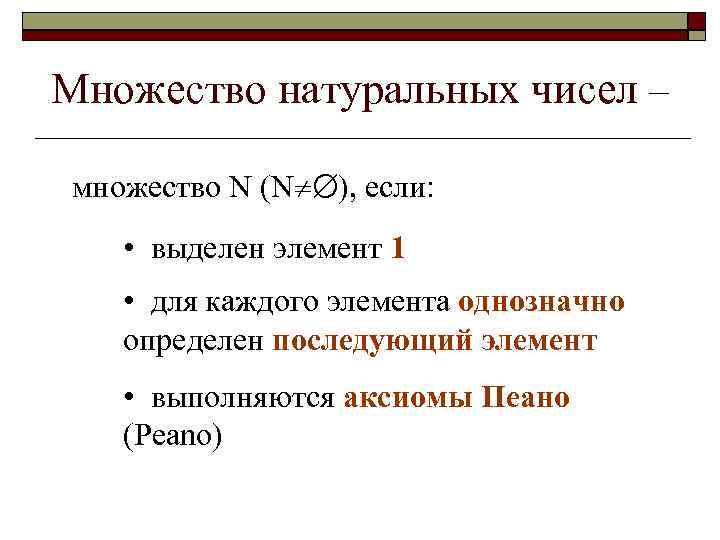 Множество натуральных чисел –

множество N ($N \neq \varnothing$), если:

• выделен элемент 1

• для каждого элемента однозначно определен последующий элемент

• выполняются аксиомы Пеано (Peano)